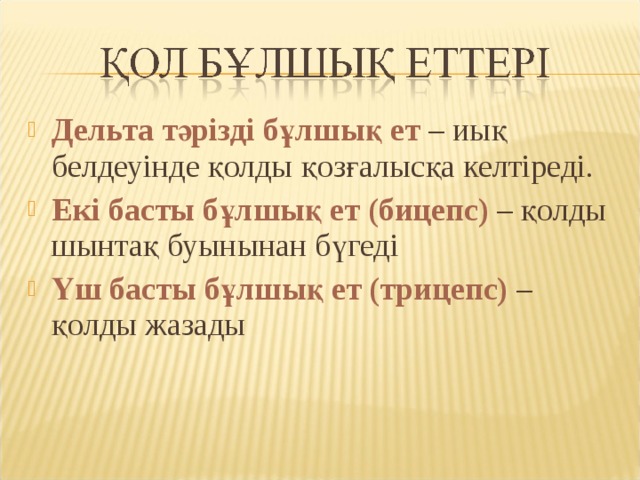 ҚОЛ БҰЛШЫҚ ЕТТЕРІ

Дельта тәрізді бұлшық ет – иық белдеуінде қолды қозғалысқа келтіреді.

Екі басты бұлшық ет (бицепс) – қолды шынтақ буынынан бүгеді

Үш басты бұлшық ет (трицепс) – қолды жазады